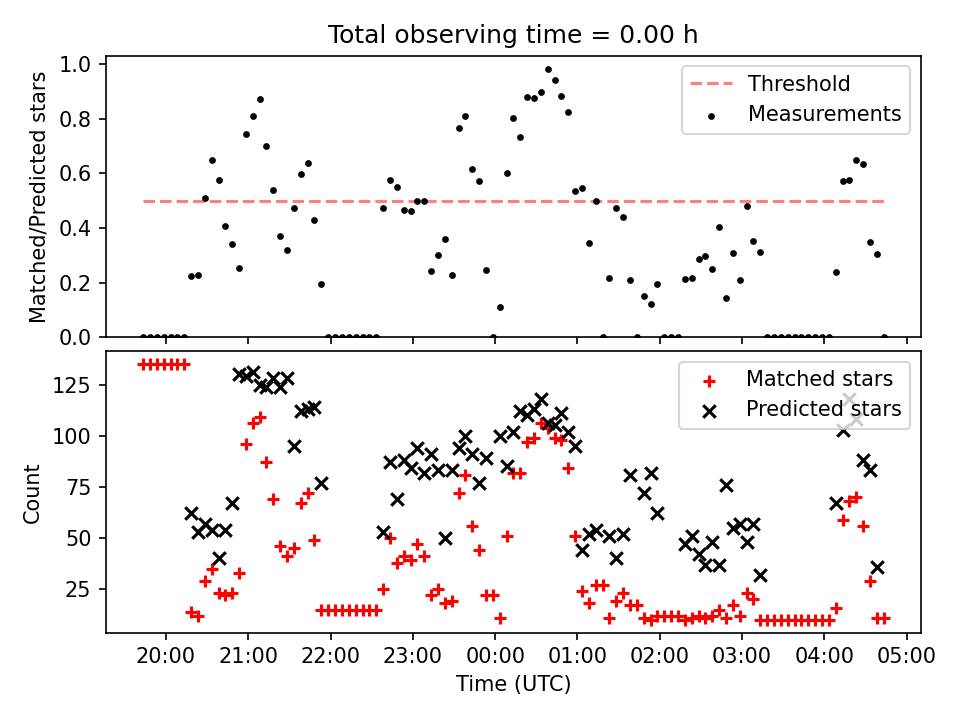 Total observing time = 0.00 h

Matched/Predicted stars

1.0
0.8
0.6
0.4
0.2
0.0

Threshold
Measurements

Count

125
100
75
50
25

Matched stars
Predicted stars

20:00
21:00
22:00
23:00
00:00
01:00
02:00
03:00
04:00
05:00

Time (UTC)